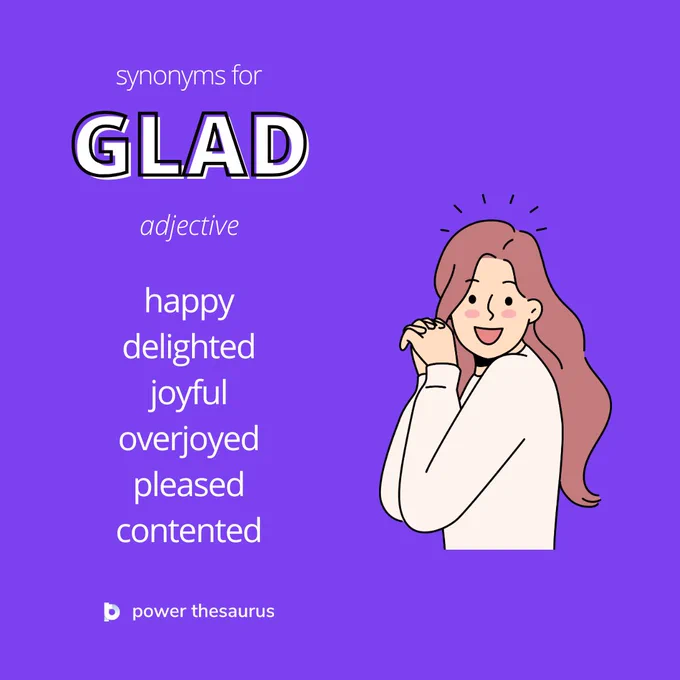 synonyms for

GLAD

adjective

happy
delighted
joyful
overjoyed
pleased
contented

power thesaurus